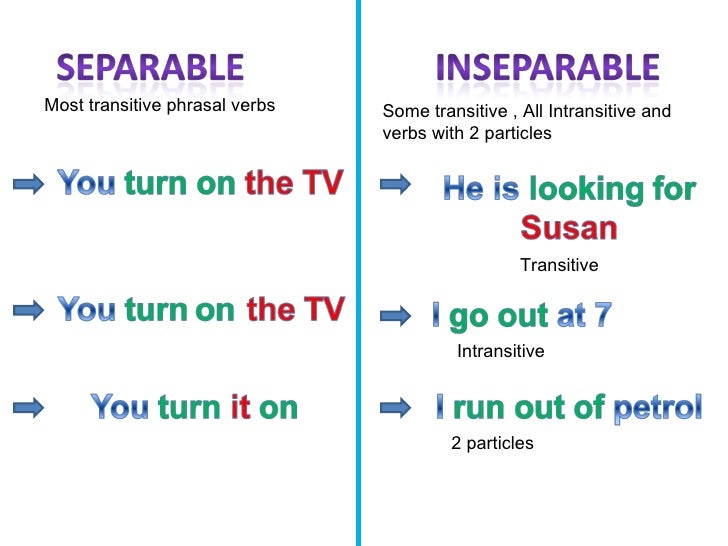 SEPARABLE

Most transitive phrasal verbs

You turn on the TV

You turn on the TV

You turn it on

INSEPARABLE

Some transitive , All Intransitive and verbs with 2 particles

He is looking for Susan

Transitive

I go out at 7

Intransitive

I run out of petrol

2 particles